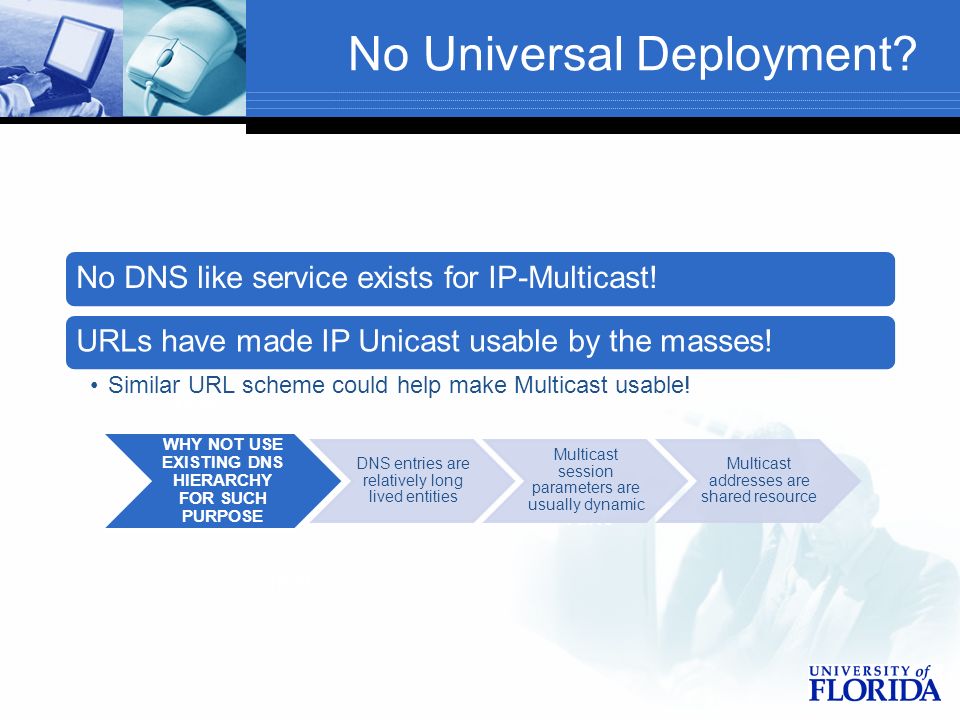 No Universal Deployment?

No DNS like service exists for IP-Multicast!

URLs have made IP Unicast usable by the masses!

• Similar URL scheme could help make Multicast usable!

WHY NOT USE EXISTING DNS HIERARCHY FOR SUCH PURPOSE

DNS entries are relatively long lived entities

Multicast session parameters are usually dynamic

Multicast addresses are shared resource

UNIVERSITY of FLORIDA